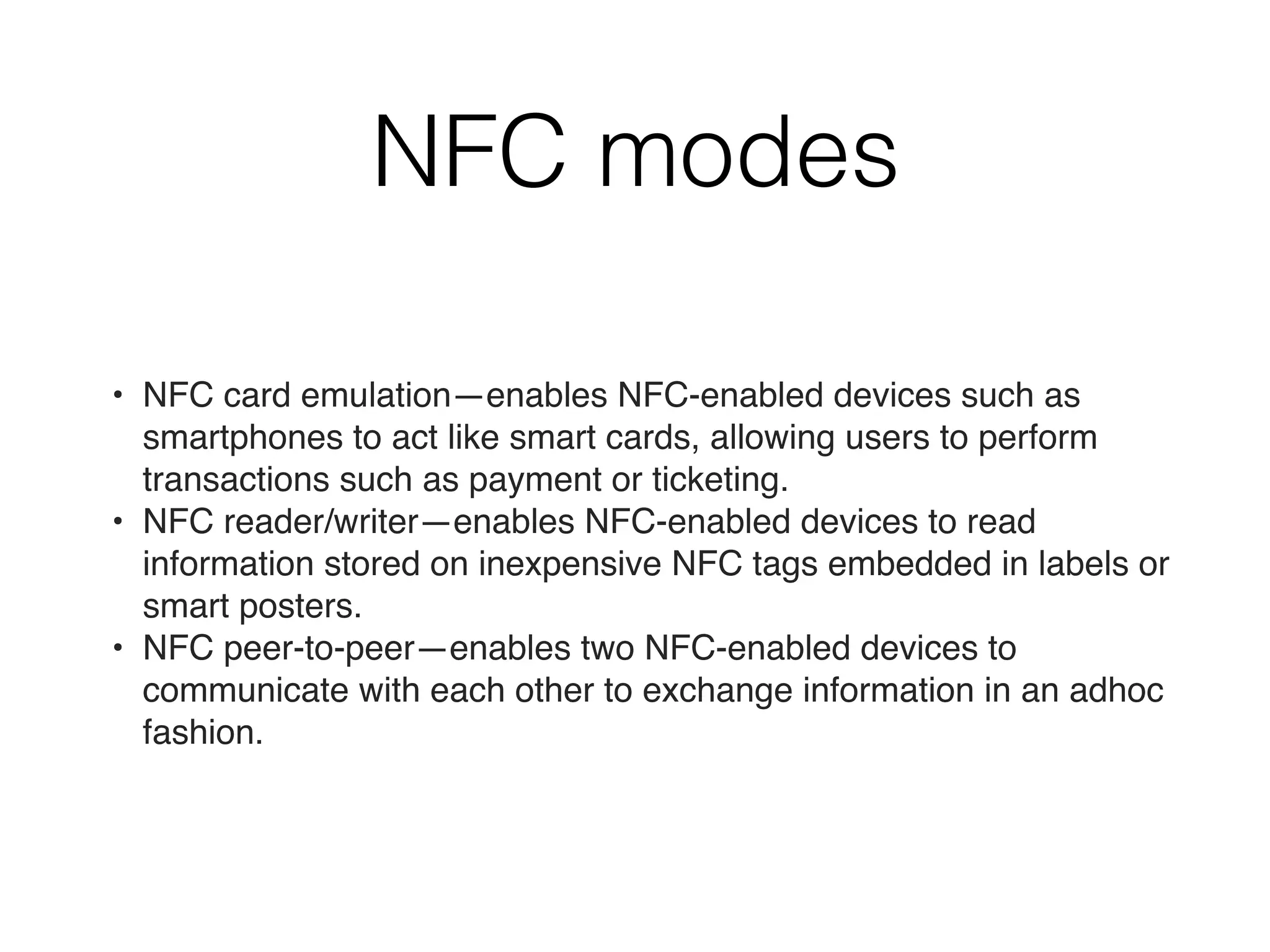 NFC modes

• NFC card emulation—enables NFC-enabled devices such as smartphones to act like smart cards, allowing users to perform transactions such as payment or ticketing.
• NFC reader/writer—enables NFC-enabled devices to read information stored on inexpensive NFC tags embedded in labels or smart posters.
• NFC peer-to-peer—enables two NFC-enabled devices to communicate with each other to exchange information in an adhoc fashion.